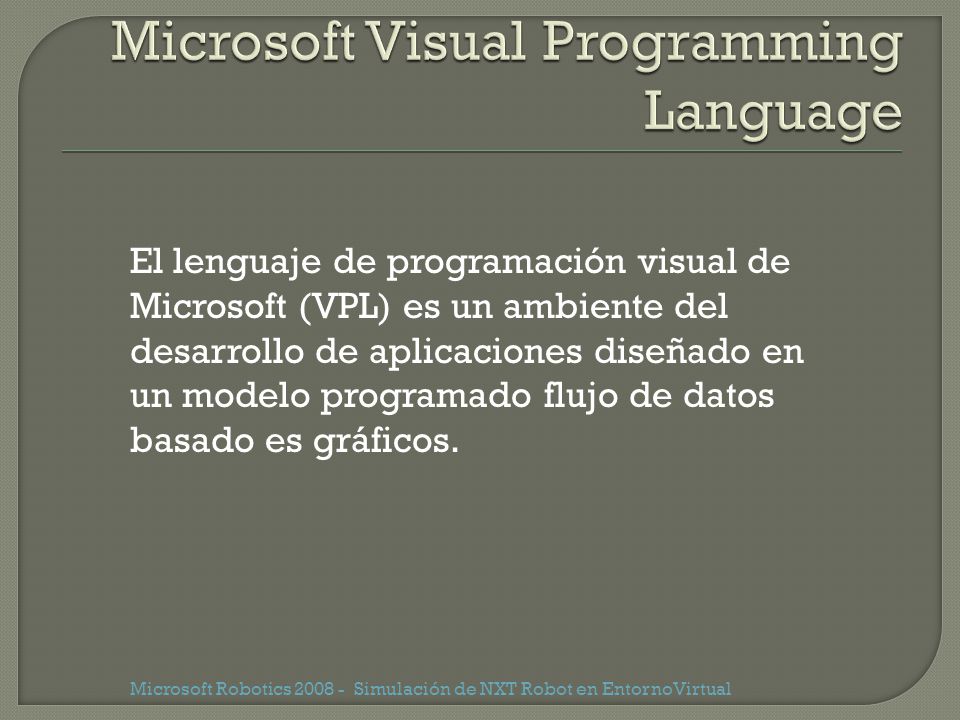 Microsoft Visual Programming Language

El lenguaje de programación visual de Microsoft (VPL) es un ambiente del desarrollo de aplicaciones diseñado en un modelo programado flujo de datos basado es gráficos.

Microsoft Robotics 2008 - Simulación de NXT Robot en EntornoVirtual